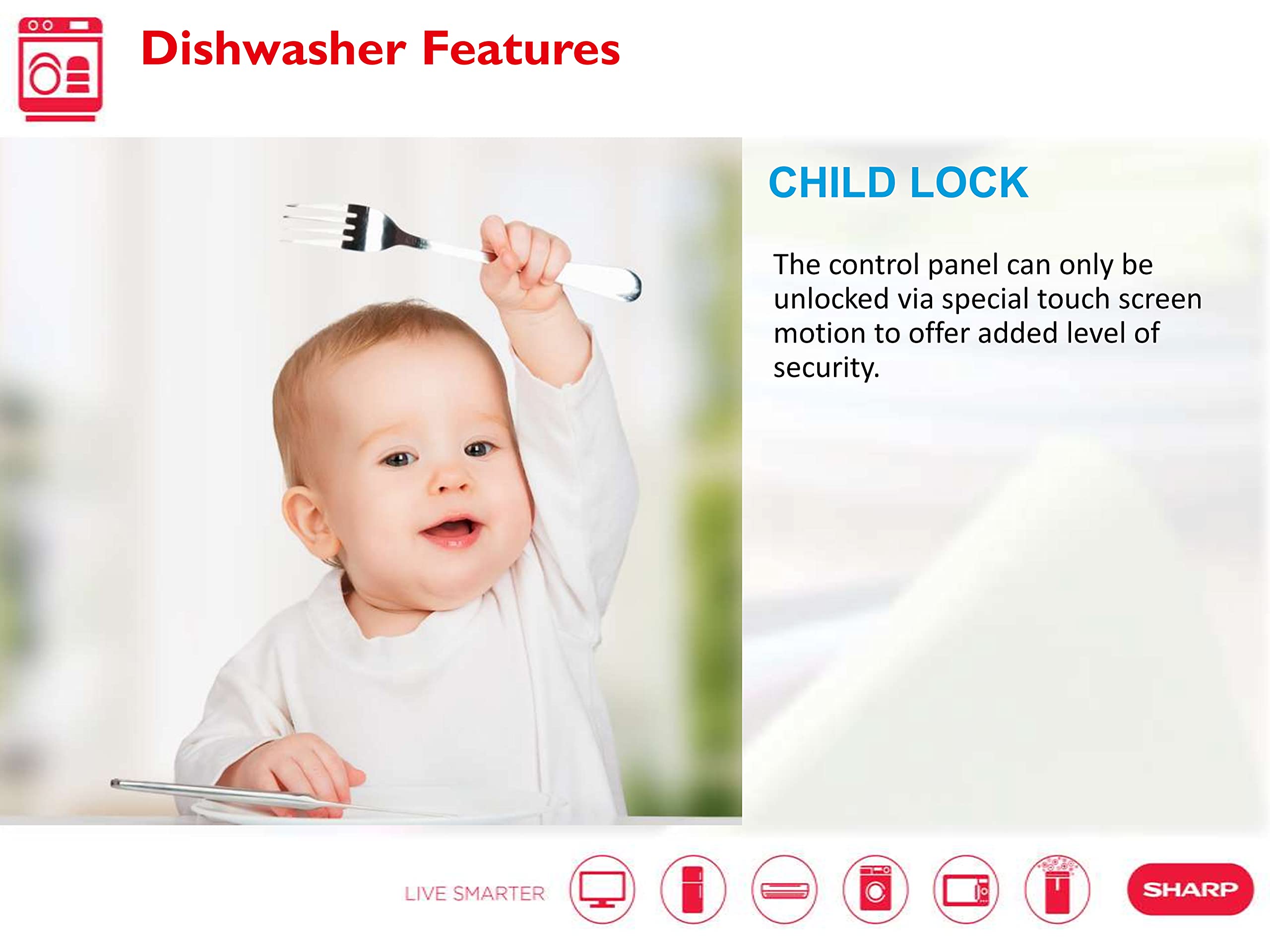 Dishwasher Features

CHILD LOCK

The control panel can only be unlocked via special touch screen motion to offer added level of security.

LIVE SMARTER

SHARP